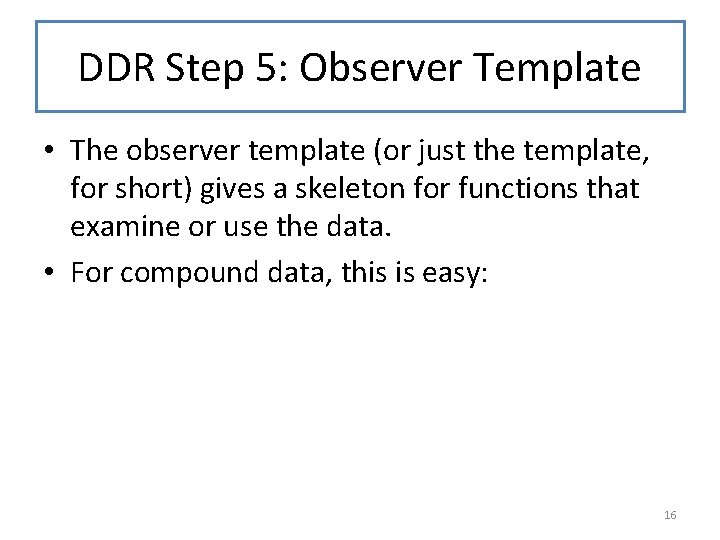 DDR Step 5: Observer Template

• The observer template (or just the template, for short) gives a skeleton for functions that examine or use the data.

• For compound data, this is easy:

16